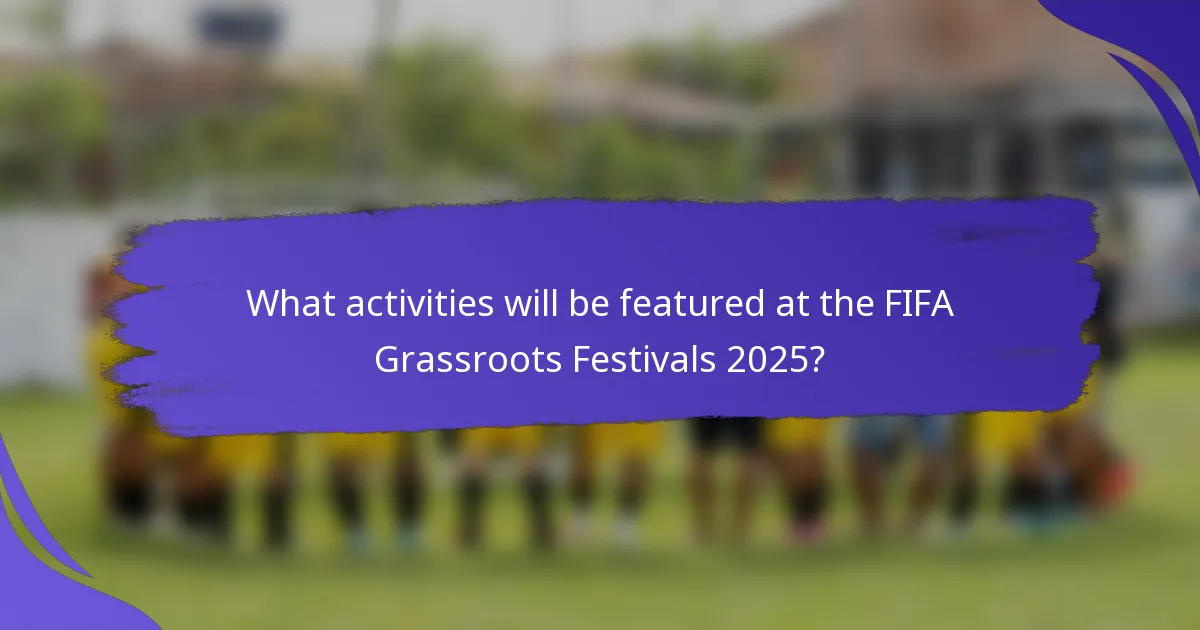 What activities will be featured at the FIFA Grassroots Festivals 2025?